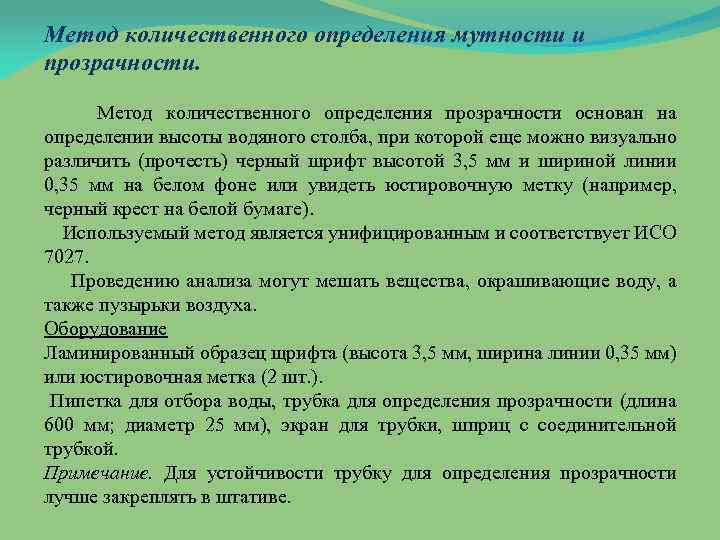 Метод количественного определения мутности и прозрачности.

Метод количественного определения прозрачности основан на определении высоты водяного столба, при которой еще можно визуально различить (прочесть) черный шрифт высотой 3,5 мм и шириной линии 0,35 мм на белом фоне или увидеть юстировочную метку (например, черный крест на белой бумаге).

Используемый метод является унифицированным и соответствует ИСО 7027.

Проведению анализа могут мешать вещества, окрашивающие воду, а также пузырьки воздуха.

Оборудование

Ламинированный образец шрифта (высота 3,5 мм, ширина линии 0,35 мм) или юстировочная метка (2 шт.).

Пипетка для отбора воды, трубка для определения прозрачности (длина 600 мм; диаметр 25 мм), экран для трубки, шприц с соединительной трубкой.

Примечание. Для устойчивости трубку для определения прозрачности лучше закреплять в штативе.